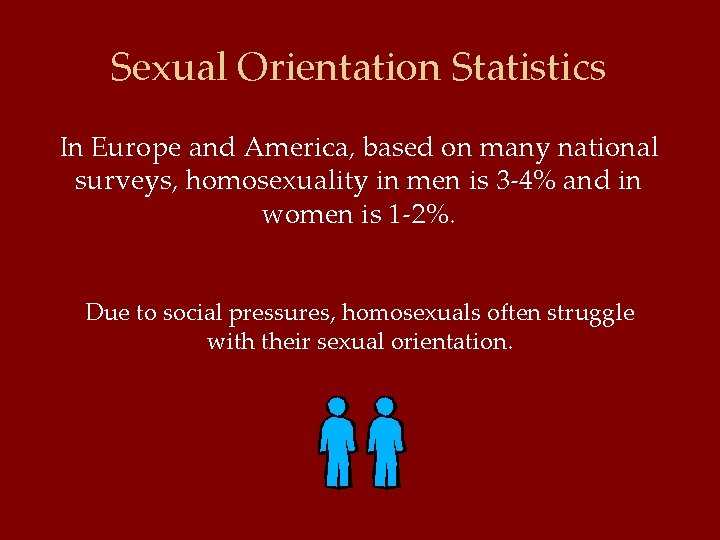 Sexual Orientation Statistics

In Europe and America, based on many national surveys, homosexuality in men is 3-4% and in women is 1-2%.

Due to social pressures, homosexuals often struggle with their sexual orientation.